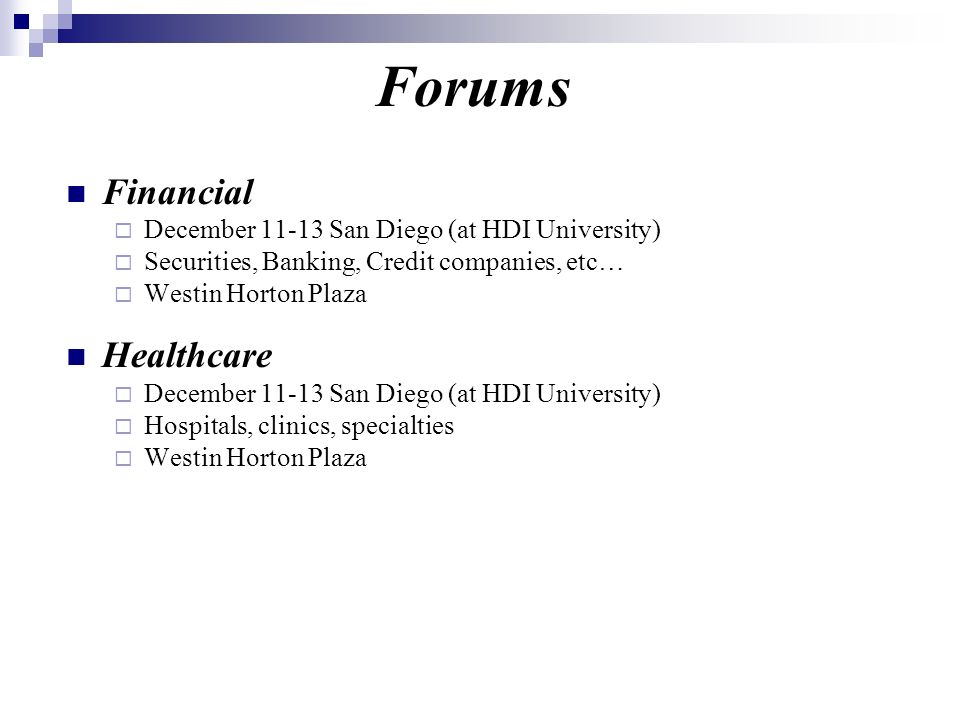 Forums

Financial

December 11-13 San Diego (at HDI University)

Securities, Banking, Credit companies, etc…

Westin Horton Plaza

Healthcare

December 11-13 San Diego (at HDI University)

Hospitals, clinics, specialties

Westin Horton Plaza